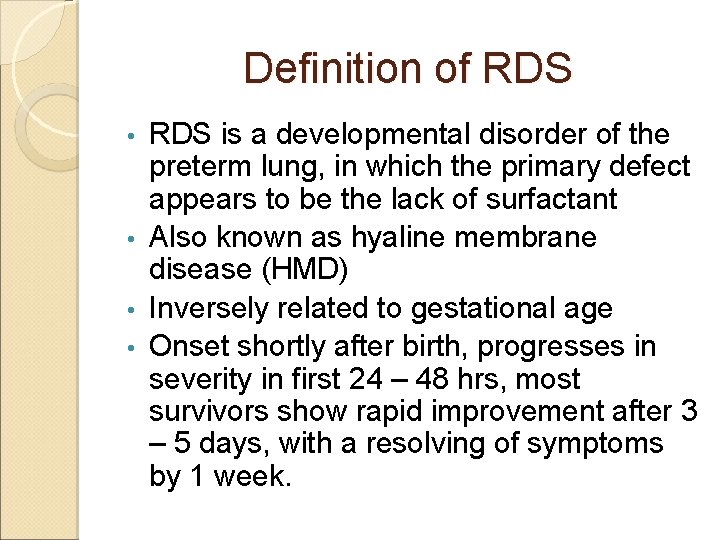 Definition of RDS

• RDS is a developmental disorder of the preterm lung, in which the primary defect appears to be the lack of surfactant
• Also known as hyaline membrane disease (HMD)
• Inversely related to gestational age
• Onset shortly after birth, progresses in severity in first 24 – 48 hrs, most survivors show rapid improvement after 3 – 5 days, with a resolving of symptoms by 1 week.